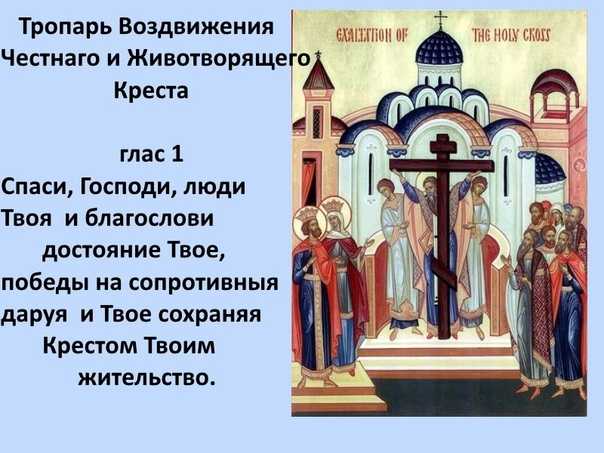 Тропарь Воздвижения Честнаго и Животворящего Креста

глас 1

Спаси, Господи, люди Твоя и благослови достояние Твое, победы на сопротивныя даруя и Твое сохраняя Крестом Твоим жительство.

EXALTATION OF THE HOLY CROSS